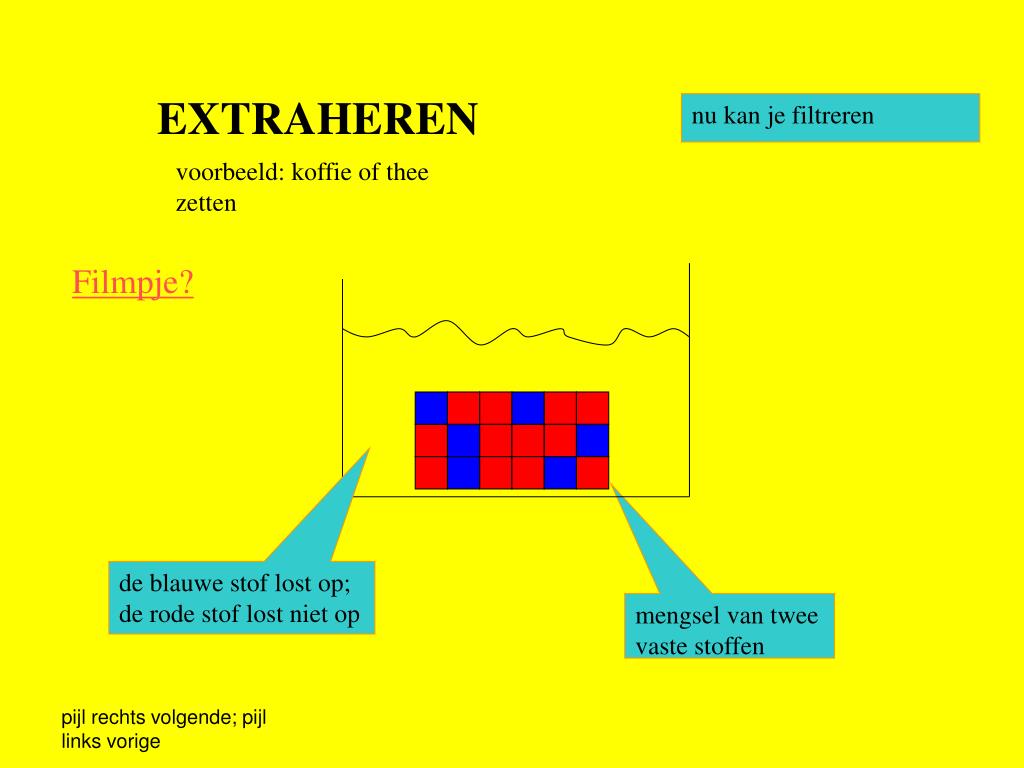 EXTRAHEREN

nu kan je filtreren

voorbeeld: koffie of thee zetten

Filmpje?

de blauwe stof lost op; de rode stof lost niet op

mengsel van twee vaste stoffen

pijl rechts volgende; pijl links vorige